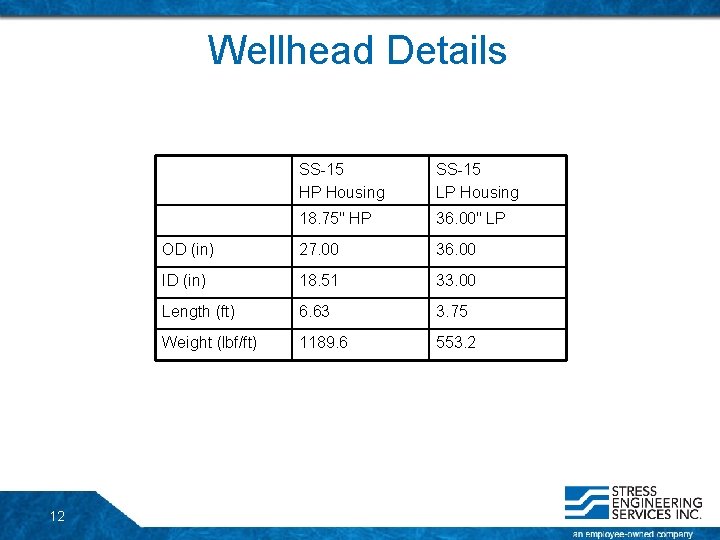 Wellhead Details

|  | SS-15 HP Housing | SS-15 LP Housing |
|---|---|---|
|  | 18.75" HP | 36.00" LP |
| OD (in) | 27.00 | 36.00 |
| ID (in) | 18.51 | 33.00 |
| Length (ft) | 6.63 | 3.75 |
| Weight (lbf/ft) | 1189.6 | 553.2 |

12

STRESS
ENGINEERING
SERVICES INC.
an employee-owned company